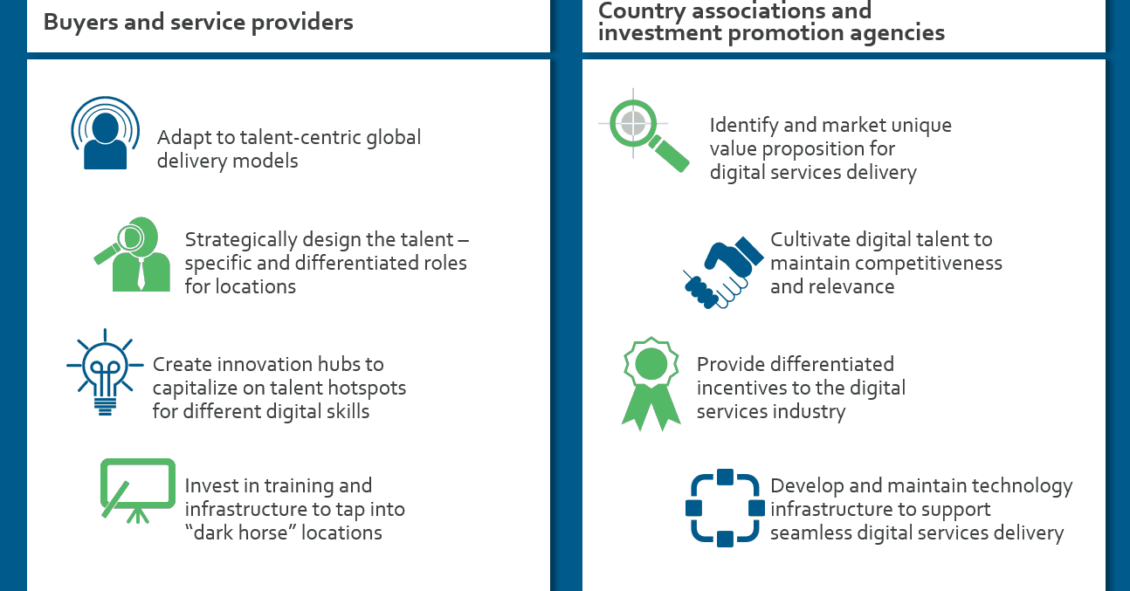 Buyers and service providers

Adapt to talent-centric global delivery models

Strategically design the talent – specific and differentiated roles for locations

Create innovation hubs to capitalize on talent hotspots for different digital skills

Invest in training and infrastructure to tap into "dark horse" locations

Country associations and investment promotion agencies

Identify and market unique value proposition for digital services delivery

Cultivate digital talent to maintain competitiveness and relevance

Provide differentiated incentives to the digital services industry

Develop and maintain technology infrastructure to support seamless digital services delivery